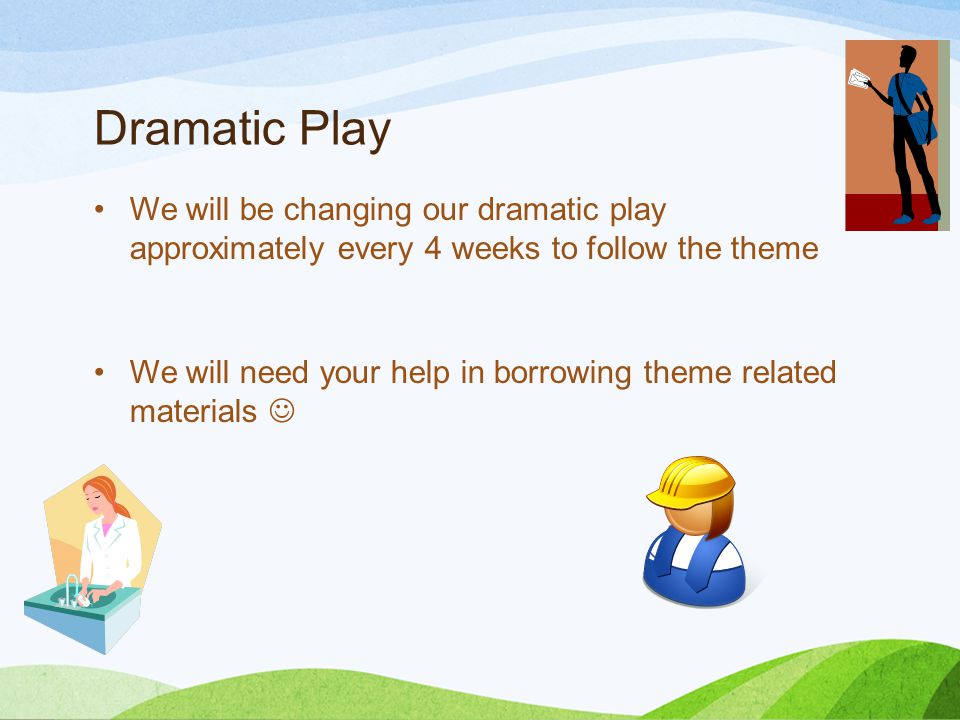 Dramatic Play

• We will be changing our dramatic play approximately every 4 weeks to follow the theme

• We will need your help in borrowing theme related materials ☺